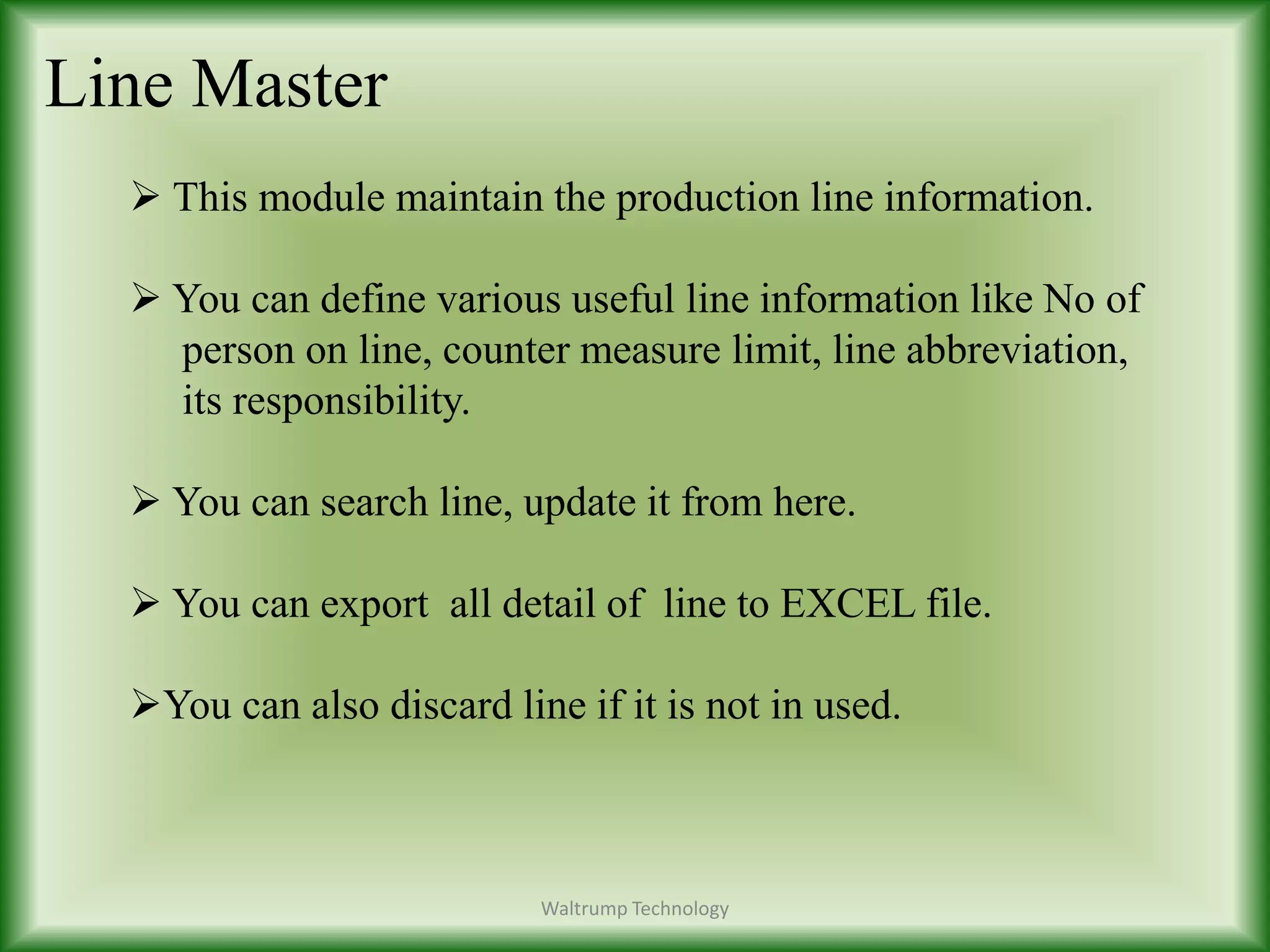 Line Master

➢ This module maintain the production line information.

➢ You can define various useful line information like No of person on line, counter measure limit, line abbreviation, its responsibility.

➢ You can search line, update it from here.

➢ You can export all detail of line to EXCEL file.

➢You can also discard line if it is not in used.

Waltrump Technology